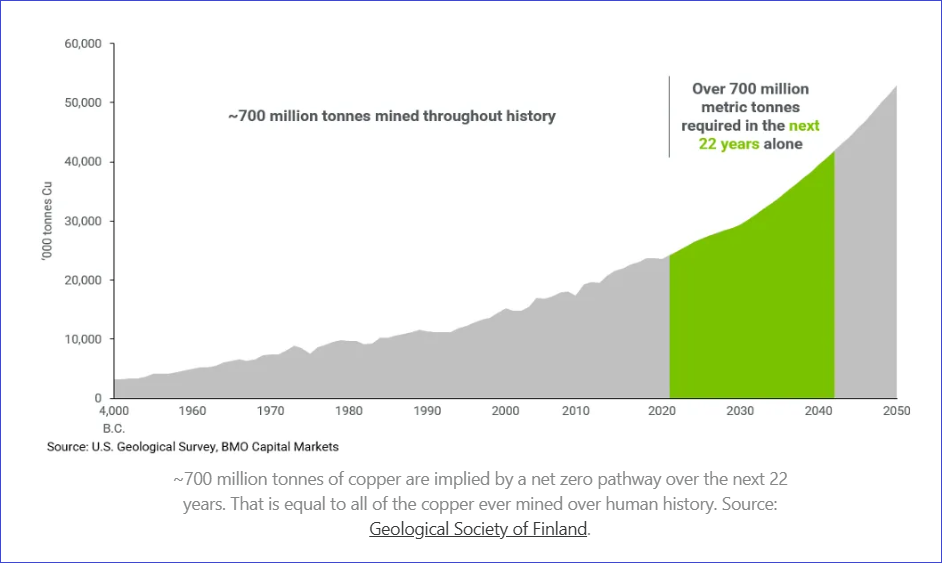 60,000
50,000
40,000
30,000
20,000
10,000
0

'000 tonnes Cu

~700 million tonnes mined throughout history

Over 700 million metric tonnes required in the next 22 years alone

4,000 B.C.
1960
1970
1980
1990
2000
2010
2020
2030
2040
2050

Source: U.S. Geological Survey, BMO Capital Markets

~700 million tonnes of copper are implied by a net zero pathway over the next 22 years. That is equal to all of the copper ever mined over human history. Source: Geological Society of Finland.